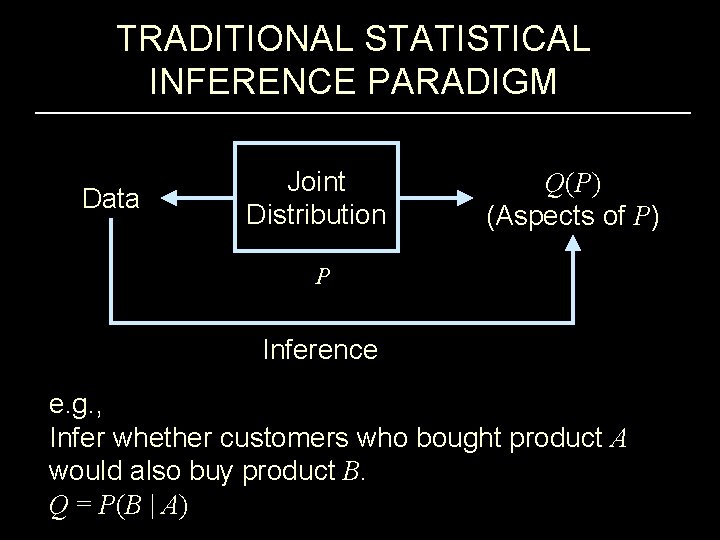 TRADITIONAL STATISTICAL INFERENCE PARADIGM

Data

Joint Distribution

$P$

$Q(P)$ (Aspects of $P$)

Inference

e.g.,
Infer whether customers who bought product $A$ would also buy product $B$.
$Q = P(B \mid A)$